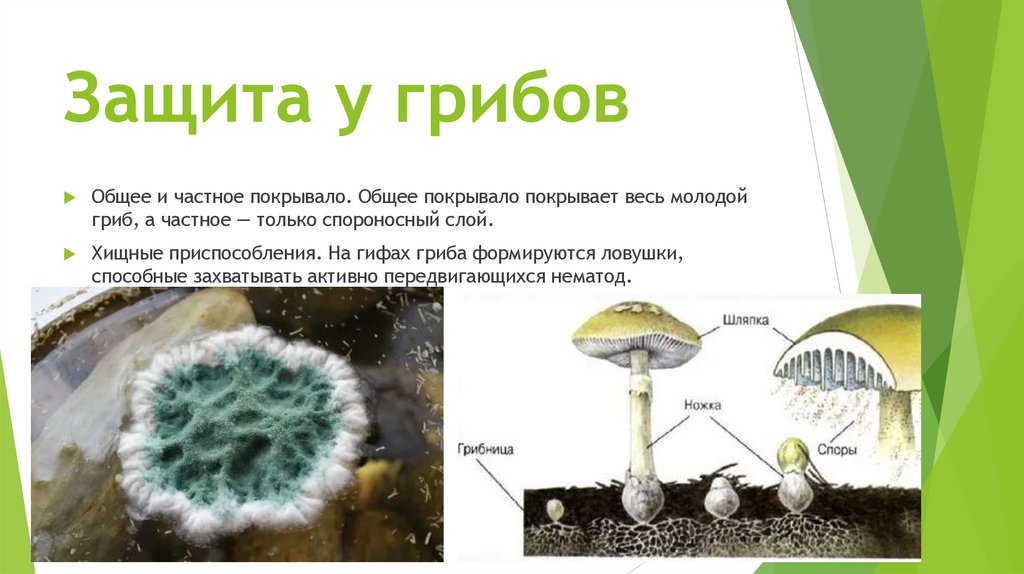 Защита у грибов

Общее и частное покрывало. Общее покрывало покрывает весь молодой гриб, а частное — только спороносный слой.

Хищные приспособления. На гифах гриба формируются ловушки, способные захватывать активно передвигающихся нематод.

Шляпка

Ножка

Грибница

Споры